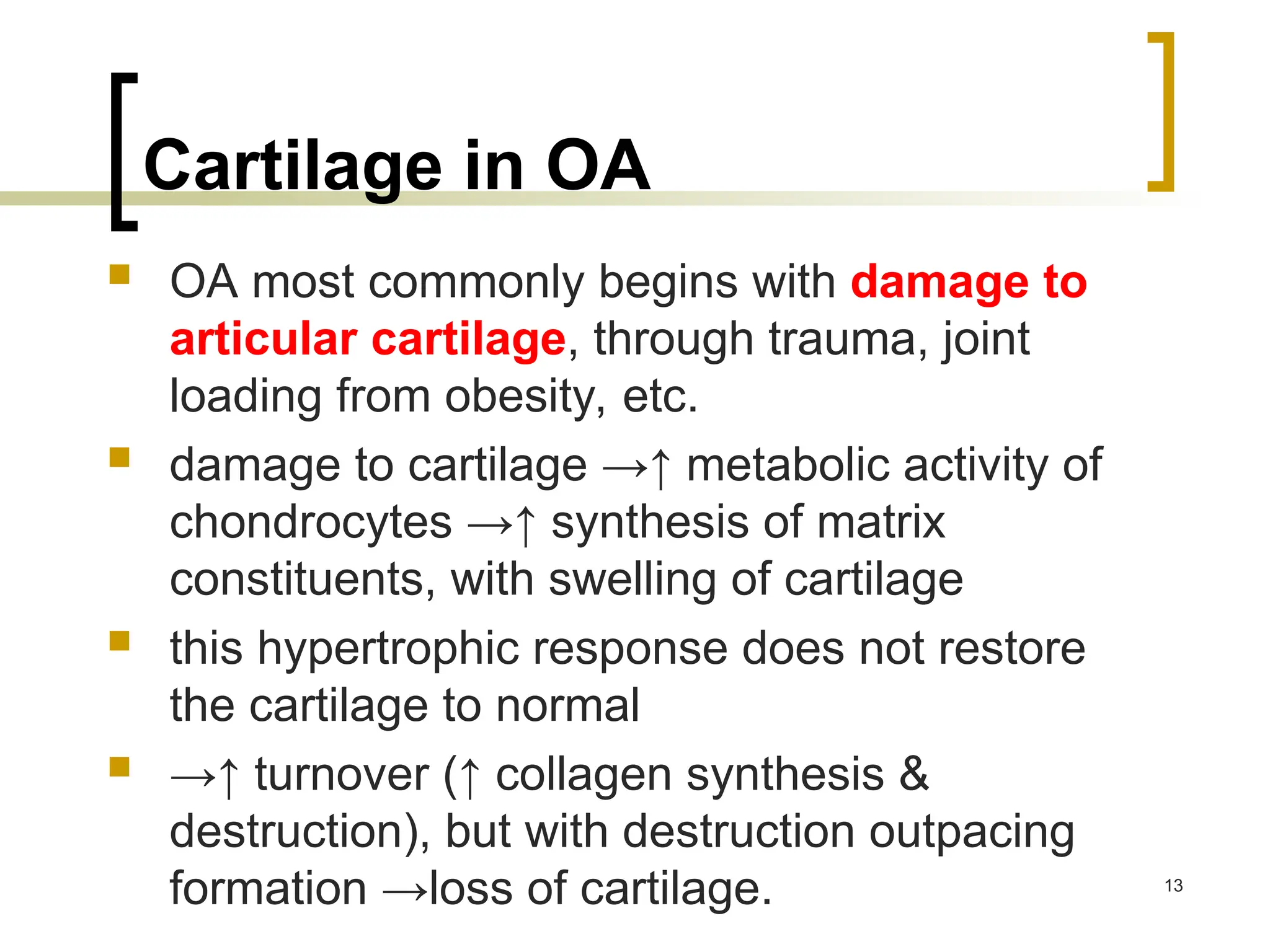 Cartilage in OA

OA most commonly begins with damage to articular cartilage, through trauma, joint loading from obesity, etc.

damage to cartilage →↑ metabolic activity of chondrocytes →↑ synthesis of matrix constituents, with swelling of cartilage

this hypertrophic response does not restore the cartilage to normal

→↑ turnover (↑ collagen synthesis & destruction), but with destruction outpacing formation →loss of cartilage.

13